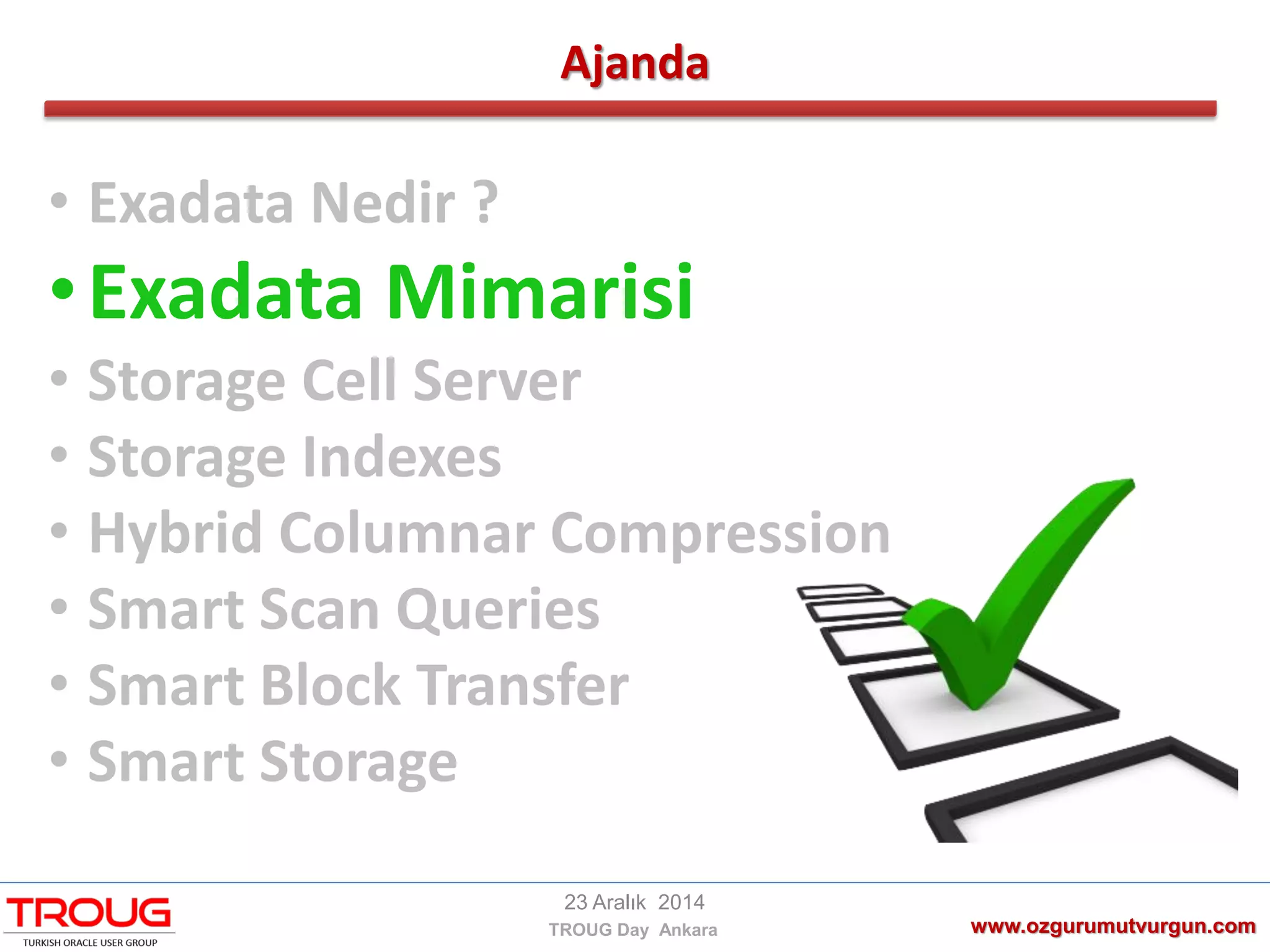 Ajanda

• Exadata Nedir ?
• Exadata Mimarisi
• Storage Cell Server
• Storage Indexes
• Hybrid Columnar Compression
• Smart Scan Queries
• Smart Block Transfer
• Smart Storage

TROUG
TURKISH ORACLE USER GROUP

23 Aralık 2014
TROUG Day Ankara

www.ozgurumutvurgun.com